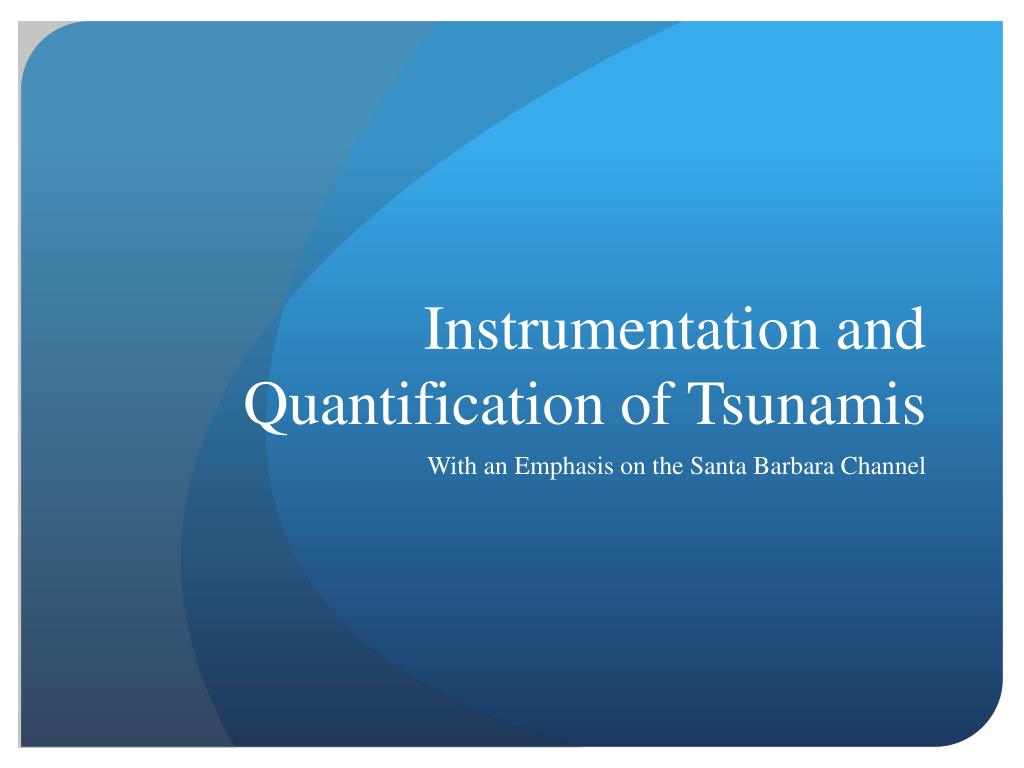 Instrumentation and Quantification of Tsunamis

With an Emphasis on the Santa Barbara Channel